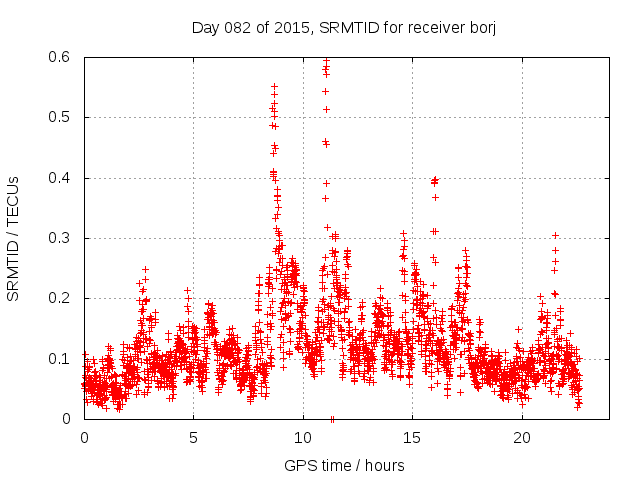 Day 082 of 2015, SRMTID for receiver borj

SRMTID / TECUs

0.6
0.5
0.4
0.3
0.2
0.1
0

0
5
10
15
20

GPS time / hours